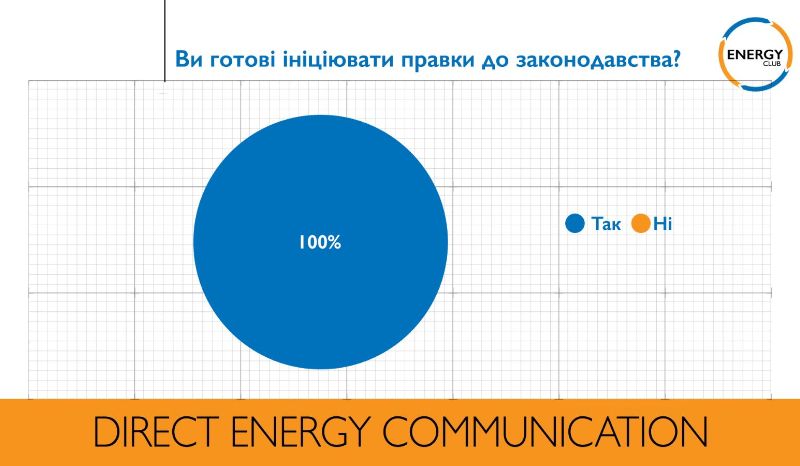 Ви готові ініціювати правки до законодавства?

ENERGY CLUB

100%

Так Ні

DIRECT ENERGY COMMUNICATION